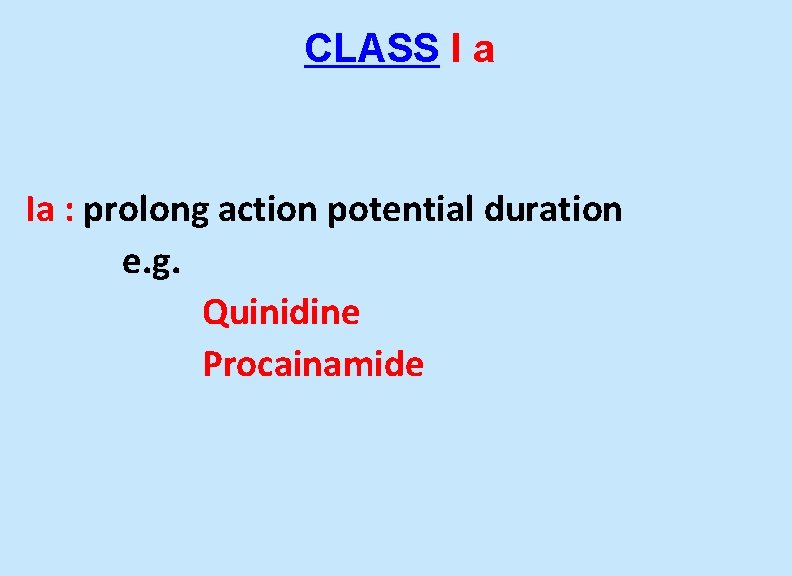 CLASS I a

Ia : prolong action potential duration

e.g.

Quinidine

Procainamide